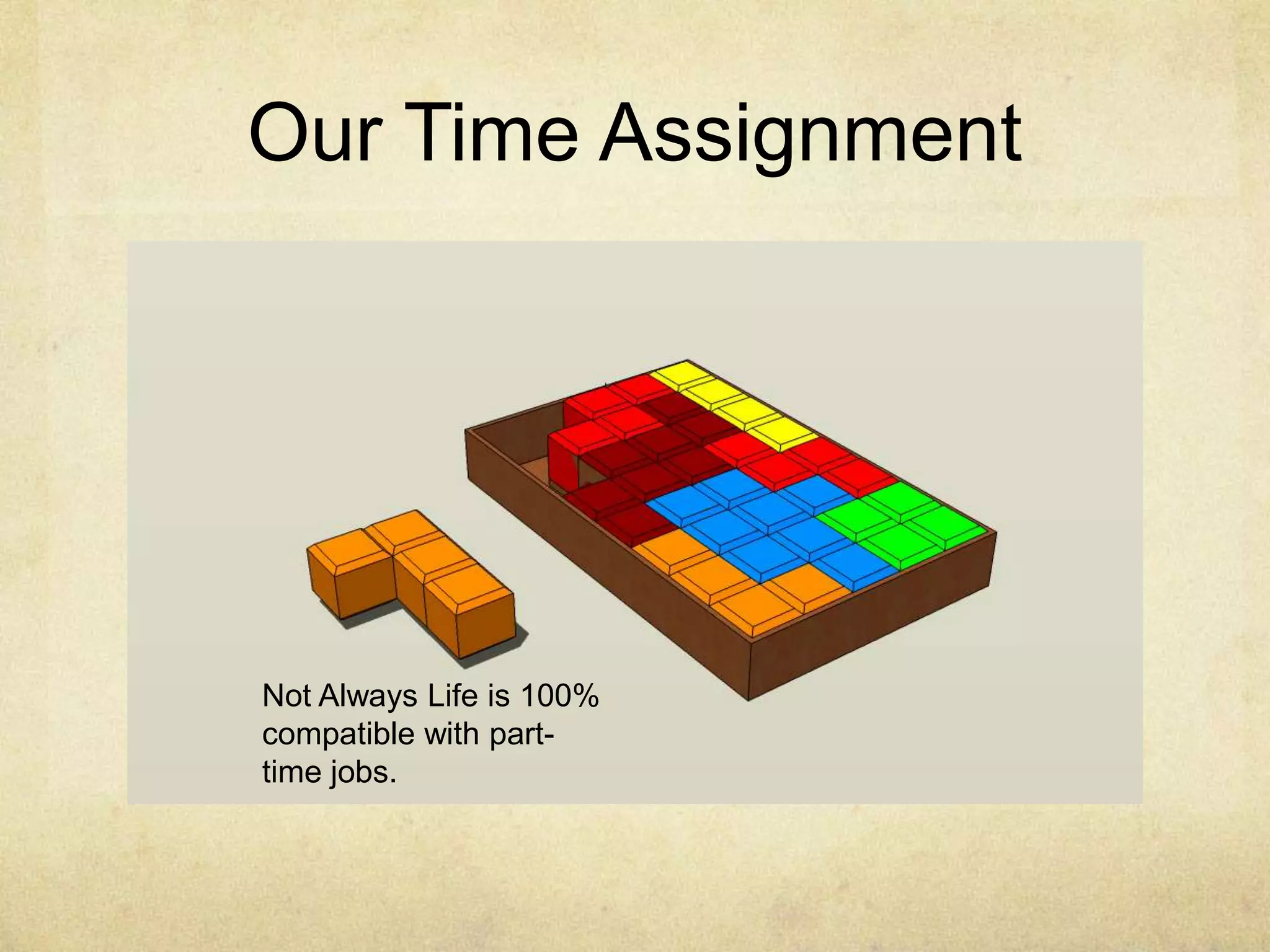 Our Time Assignment

Not Always Life is 100% compatible with part-time jobs.